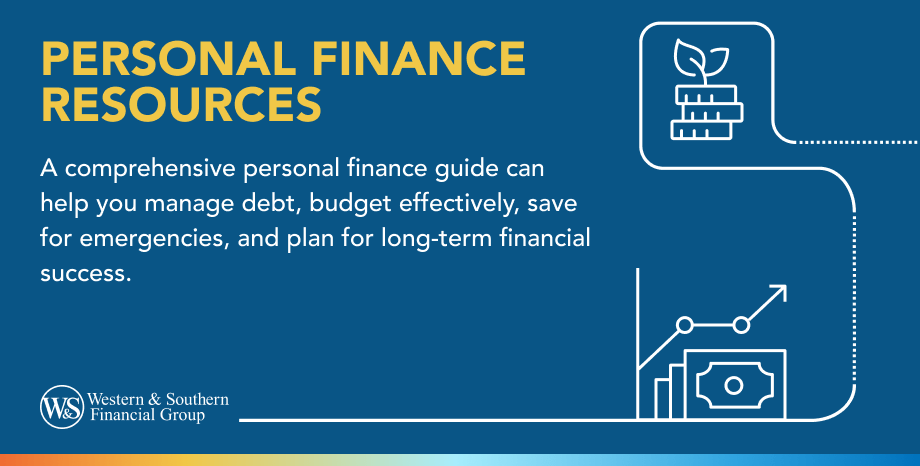 PERSONAL FINANCE RESOURCES

A comprehensive personal finance guide can help you manage debt, budget effectively, save for emergencies, and plan for long-term financial success.

W&S Western & Southern Financial Group